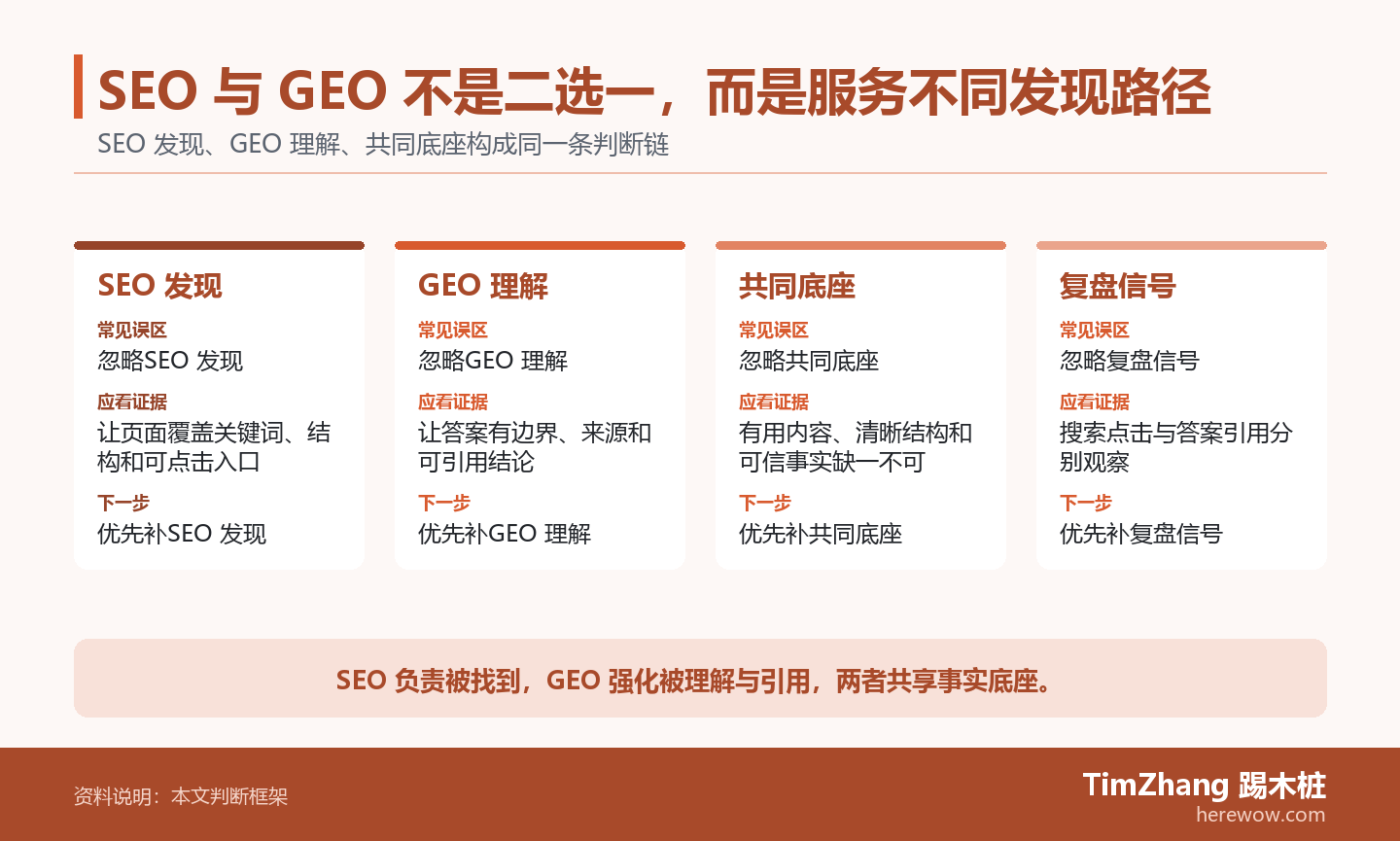 SEO 与 GEO 不是二选一，而是服务不同发现路径

SEO 发现、GEO 理解、共同底座构成同一条判断链

SEO 发现
常见误区
忽略SEO 发现
应看证据
让页面覆盖关键词、结构和可点击入口
下一步
优先补SEO 发现

GEO 理解
常见误区
忽略GEO 理解
应看证据
让答案有边界、来源和可引用结论
下一步
优先补GEO 理解

共同底座
常见误区
忽略共同底座
应看证据
有用内容、清晰结构和可信事实缺一不可
下一步
优先补共同底座

复盘信号
常见误区
忽略复盘信号
应看证据
搜索点击与答案引用分别观察
下一步
优先补复盘信号

SEO 负责被找到，GEO 强化被理解与引用，两者共享事实底座。

资料说明：本文判断框架

TimZhang 踢木桩
herewow.com